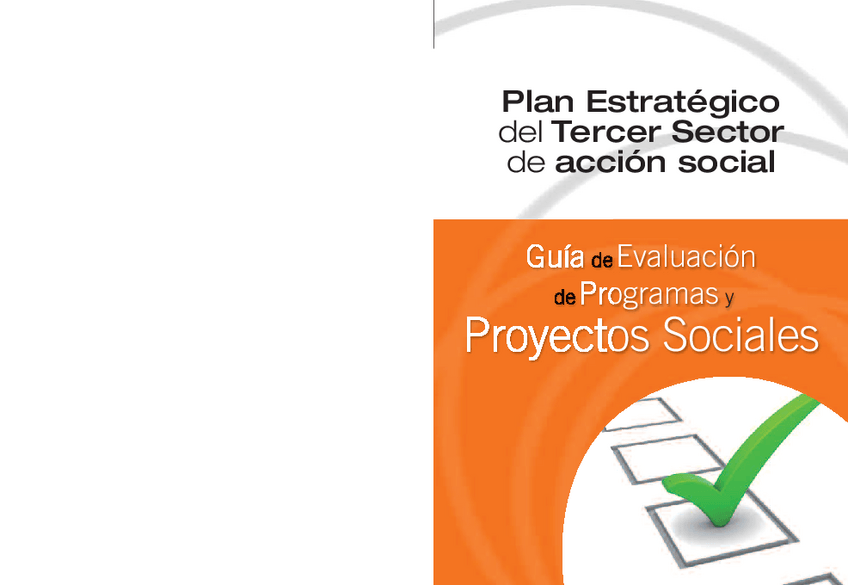 Plan Estratégico
del Tercer Sector
de acción social

Guía de Evaluación
de Programas y
Proyectos Sociales